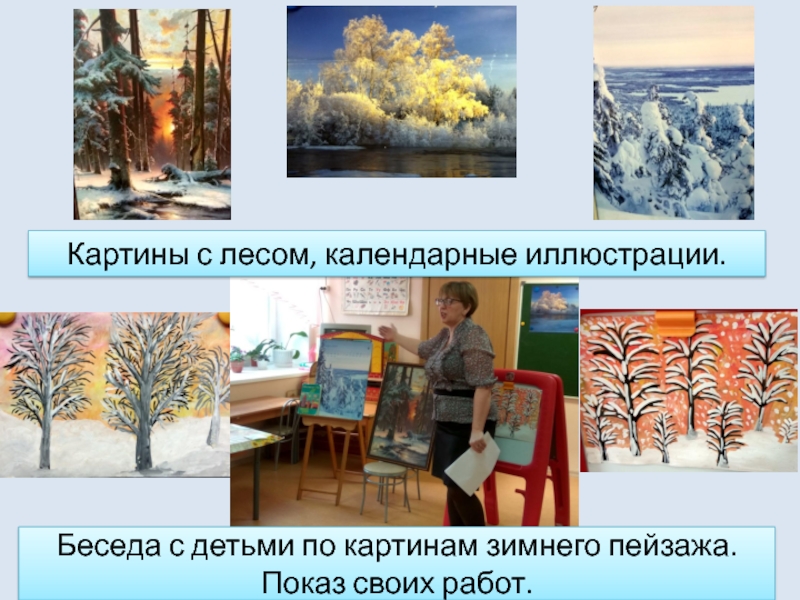 Картины с лесом, календарные иллюстрации.

Беседа с детьми по картинам зимнего пейзажа. Показ своих работ.